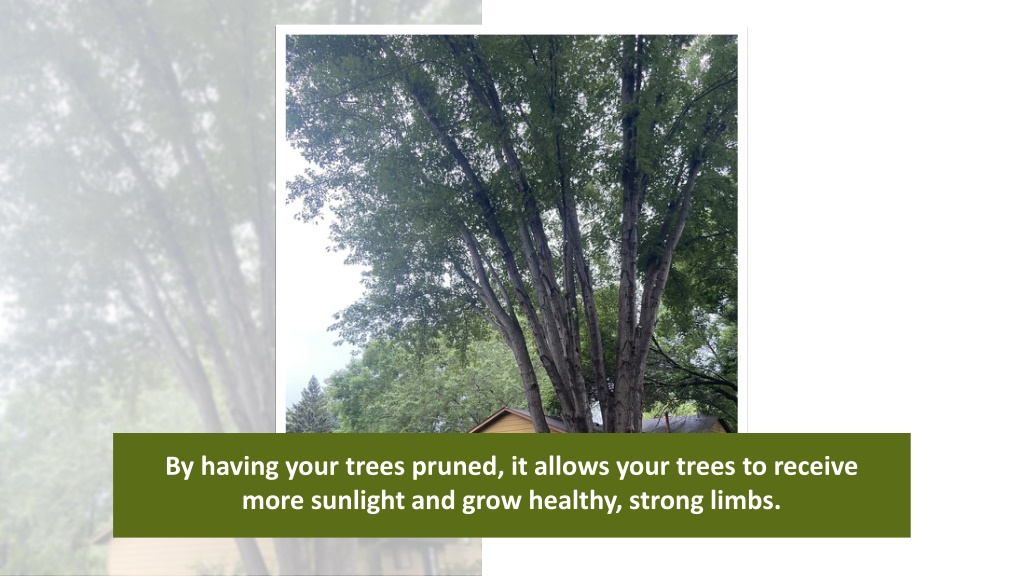 By having your trees pruned, it allows your trees to receive more sunlight and grow healthy, strong limbs.